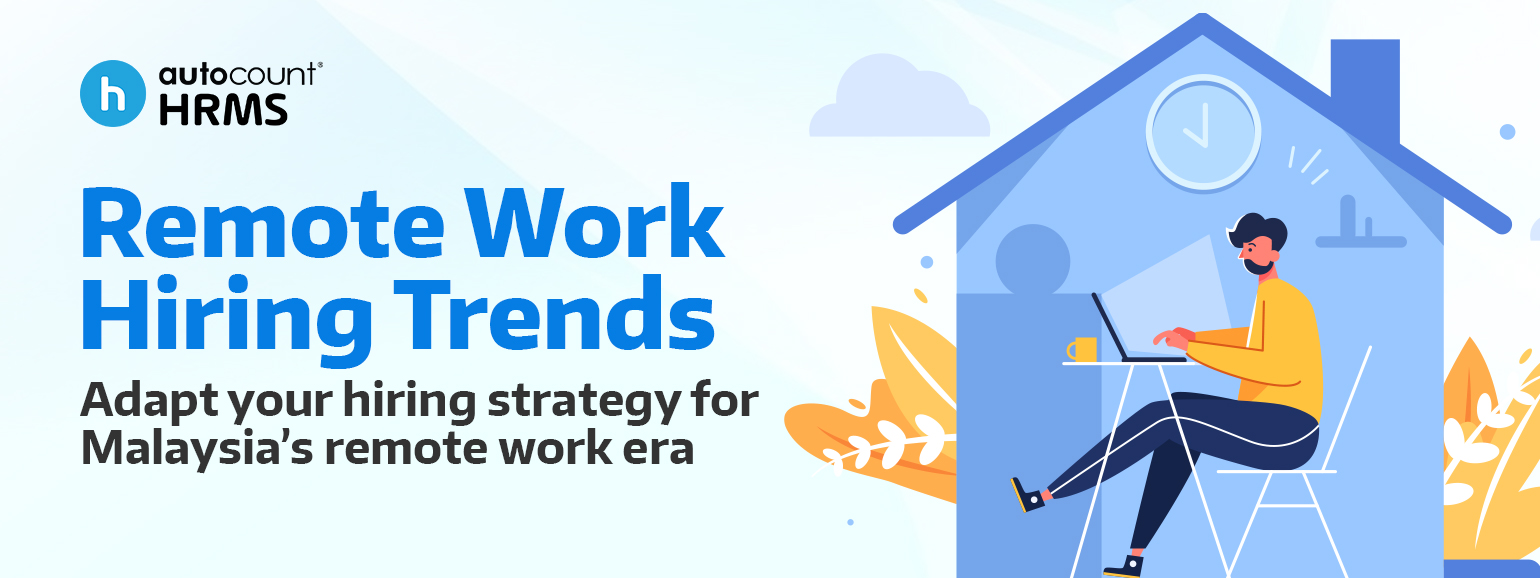 h autocount®
HRMS

Remote Work Hiring Trends

Adapt your hiring strategy for Malaysia's remote work era